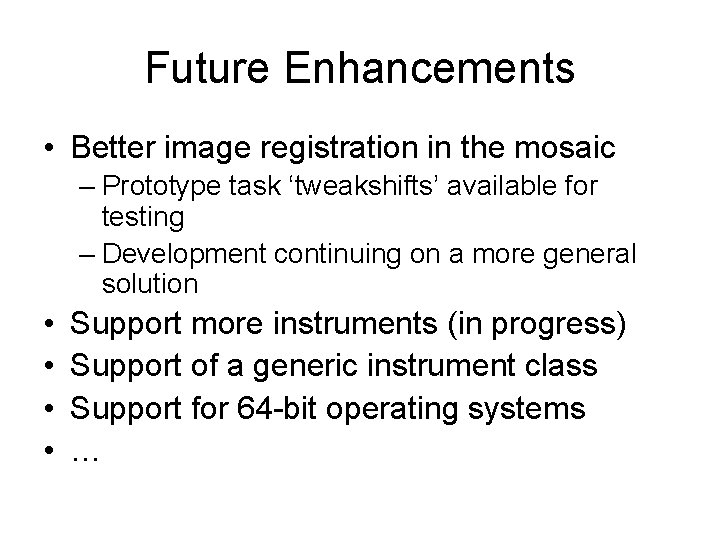 Future Enhancements

• Better image registration in the mosaic
 – Prototype task ‘tweakshifts’ available for testing
 – Development continuing on a more general solution
• Support more instruments (in progress)
• Support of a generic instrument class
• Support for 64-bit operating systems
• …